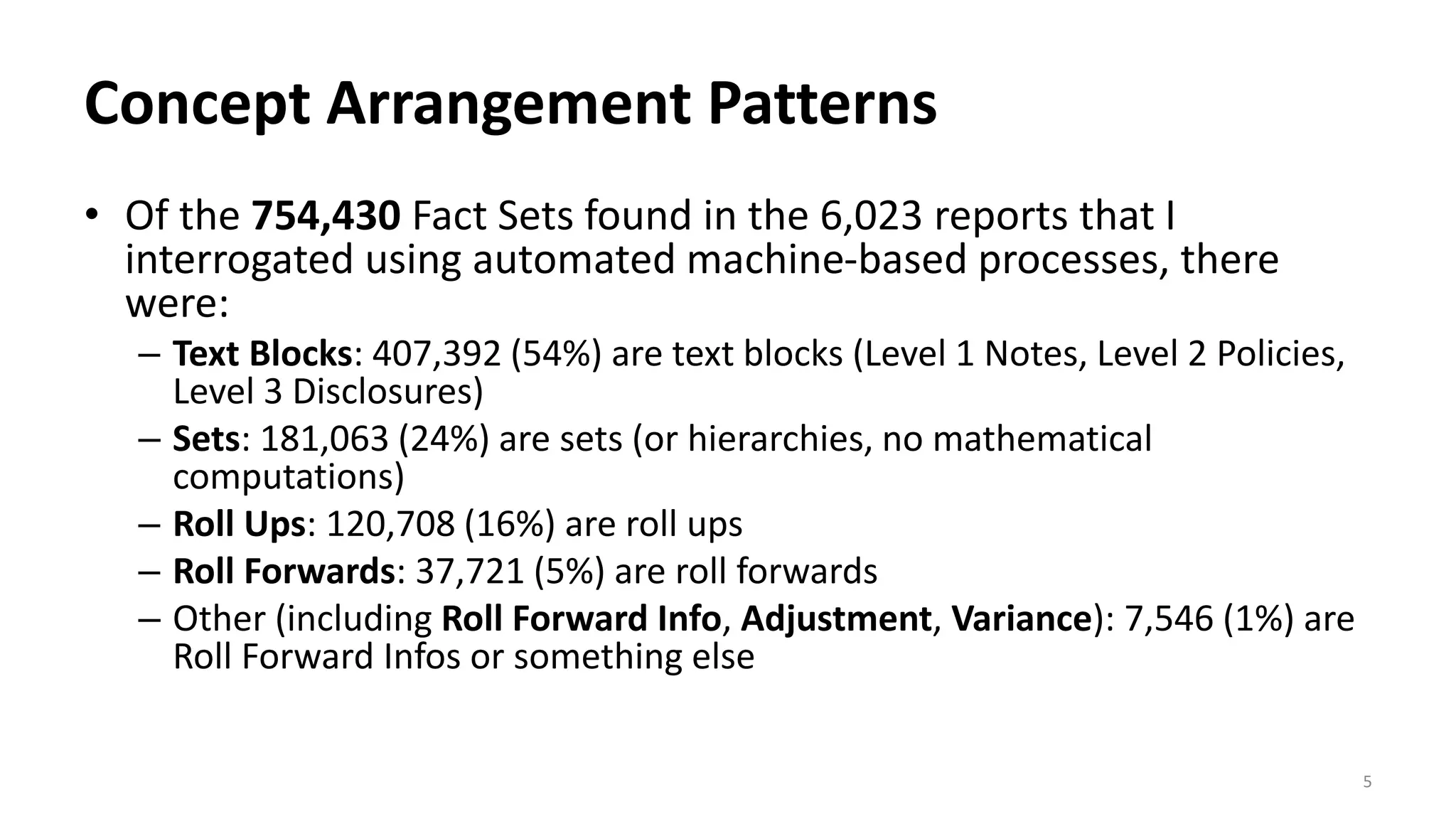 Concept Arrangement Patterns

• Of the 754,430 Fact Sets found in the 6,023 reports that I interrogated using automated machine-based processes, there were:
– Text Blocks: 407,392 (54%) are text blocks (Level 1 Notes, Level 2 Policies, Level 3 Disclosures)
– Sets: 181,063 (24%) are sets (or hierarchies, no mathematical computations)
– Roll Ups: 120,708 (16%) are roll ups
– Roll Forwards: 37,721 (5%) are roll forwards
– Other (including Roll Forward Info, Adjustment, Variance): 7,546 (1%) are Roll Forward Infos or something else

5